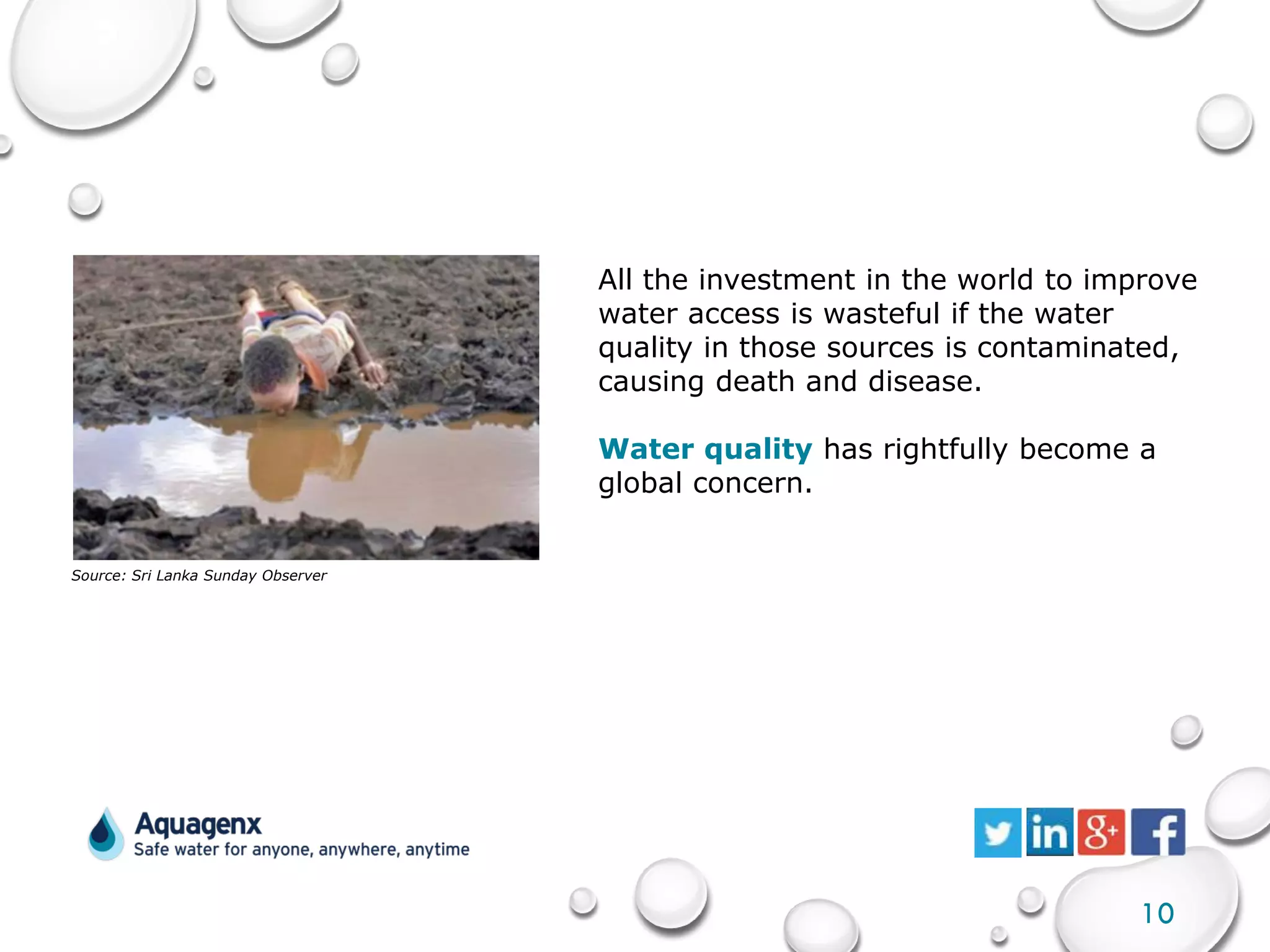 Source: Sri Lanka Sunday Observer

All the investment in the world to improve water access is wasteful if the water quality in those sources is contaminated, causing death and disease.

Water quality has rightfully become a global concern.

Aquagenx
Safe water for anyone, anywhere, anytime

in g+ f

10